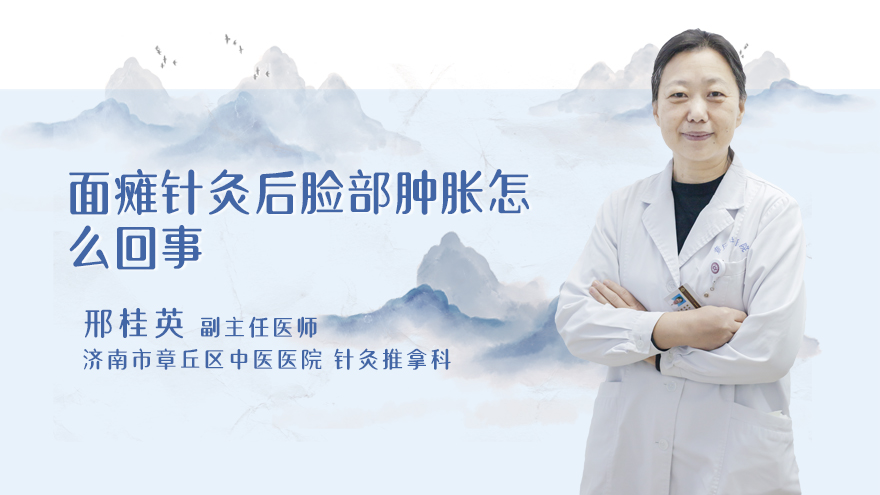 面瘫针灸后脸部肿胀怎么回事

邢桂英 副主任医师
济南市章丘区中医医院 针灸推拿科